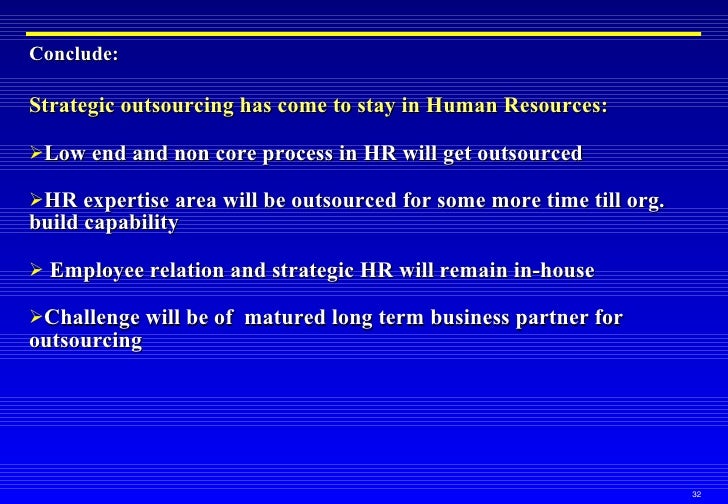 Conclude:

Strategic outsourcing has come to stay in Human Resources:

➢Low end and non core process in HR will get outsourced

➢HR expertise area will be outsourced for some more time till org. build capability

➢ Employee relation and strategic HR will remain in-house

➢Challenge will be of matured long term business partner for outsourcing

32